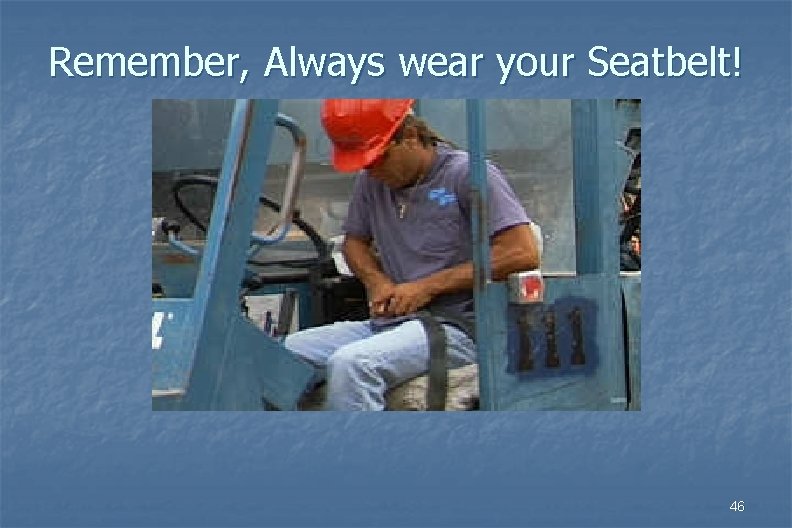 Remember, Always wear your Seatbelt!

46